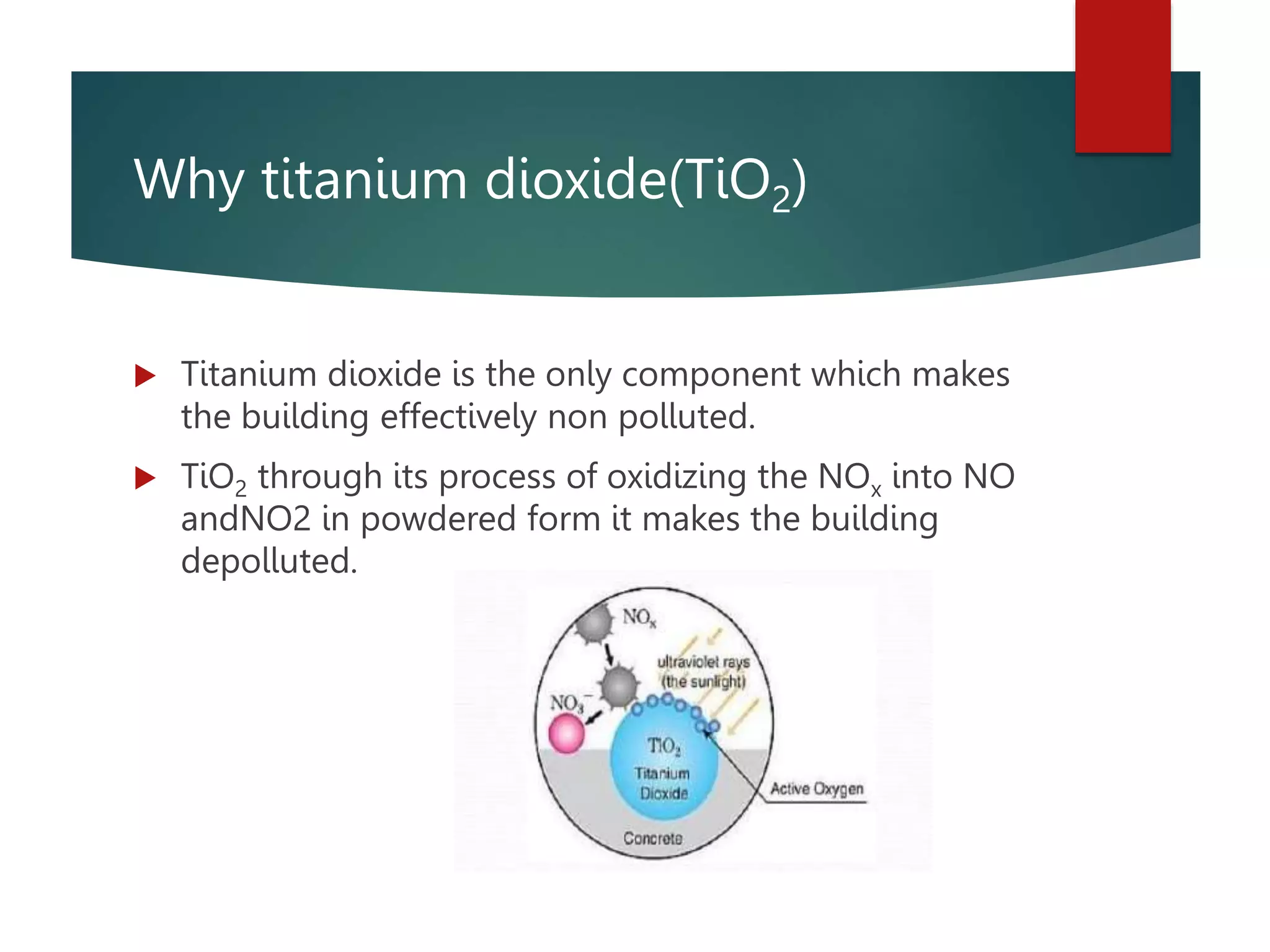 Why titanium dioxide($TiO_2$)

Titanium dioxide is the only component which makes the building effectively non polluted.

$TiO_2$ through its process of oxidizing the $NO_x$ into NO andNO2 in powdered form it makes the building depolluted.

$NO_x$

ultraviolet rays (the sunlight)

$NO_3^-$

$TiO_2$ Titanium Dioxide

Active Oxygen

Concrete